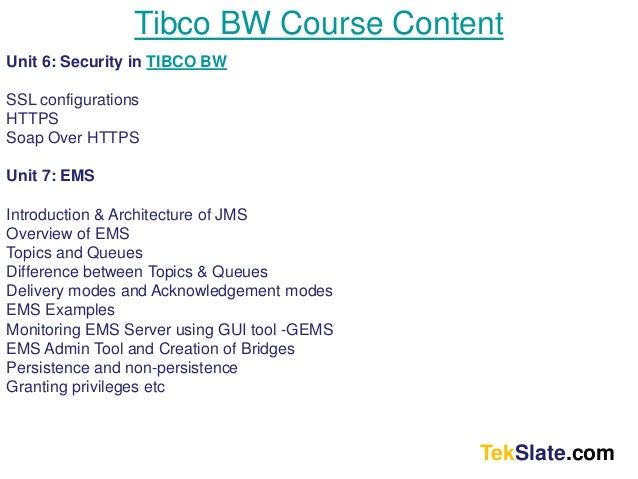 Tibco BW Course Content

Unit 6: Security in TIBCO BW

SSL configurations
HTTPS
Soap Over HTTPS

Unit 7: EMS

Introduction & Architecture of JMS
Overview of EMS
Topics and Queues
Difference between Topics & Queues
Delivery modes and Acknowledgement modes
EMS Examples
Monitoring EMS Server using GUI tool -GEMS
EMS Admin Tool and Creation of Bridges
Persistence and non-persistence
Granting privileges etc

TekSlate.com